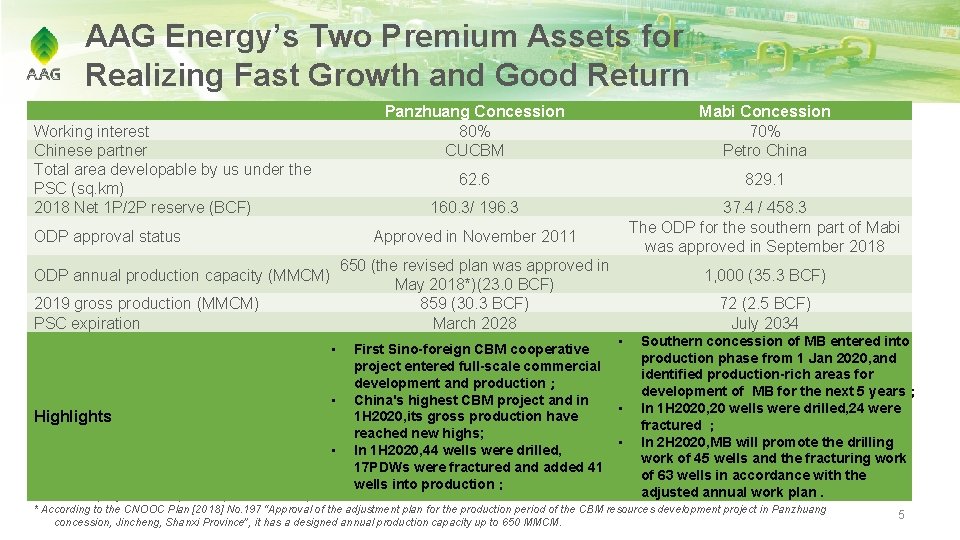 AAG

AAG Energy's Two Premium Assets for Realizing Fast Growth and Good Return

| | Panzhuang Concession | Mabi Concession |
|---|---|---|
| Working interest | 80% | 70% |
| Chinese partner | CUCBM | Petro China |
| Total area developable by us under the PSC (sq.km) | 62.6 | 829.1 |
| 2018 Net 1P/2P reserve (BCF) | 160.3/ 196.3 | 37.4 / 458.3 |
| ODP approval status | Approved in November 2011 | The ODP for the southern part of Mabi was approved in September 2018 |
| ODP annual production capacity (MMCM) | 650 (the revised plan was approved in May 2018*)(23.0 BCF) | 1,000 (35.3 BCF) |
| 2019 gross production (MMCM) | 859 (30.3 BCF) | 72 (2.5 BCF) |
| PSC expiration | March 2028 | July 2034 |
| Highlights | • First Sino-foreign CBM cooperative project entered full-scale commercial development and production ; • China's highest CBM project and in 1H2020,its gross production have reached new highs; • In 1H2020,44 wells were drilled, 17PDWs were fractured and added 41 wells into production ; | • Southern concession of MB entered into production phase from 1 Jan 2020,and identified production-rich areas for development of MB for the next 5 years ; • In 1H2020,20 wells were drilled,24 were fractured ; • In 2H2020,MB will promote the drilling work of 45 wells and the fracturing work of 63 wells in accordance with the adjusted annual work plan . |

* According to the CNOOC Plan [2018] No.197 "Approval of the adjustment plan for the production period of the CBM resources development project in Panzhuang concession, Jincheng, Shanxi Province", it has a designed annual production capacity up to 650 MMCM.

5